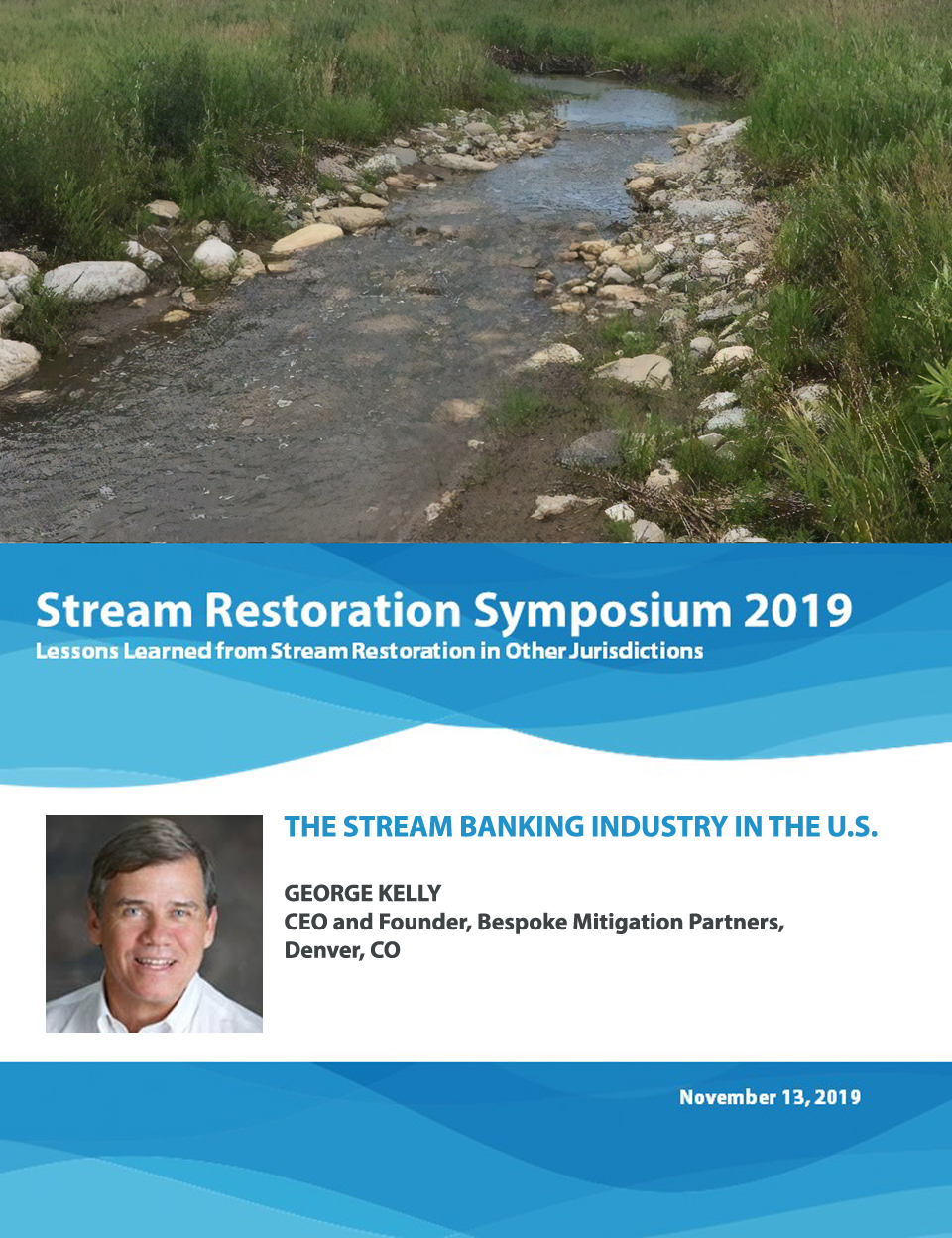 Stream Restoration Symposium 2019
Lessons Learned from Stream Restoration in Other Jurisdictions

THE STREAM BANKING INDUSTRY IN THE U.S.

GEORGE KELLY
CEO and Founder, Bespoke Mitigation Partners,
Denver, CO

November 13, 2019